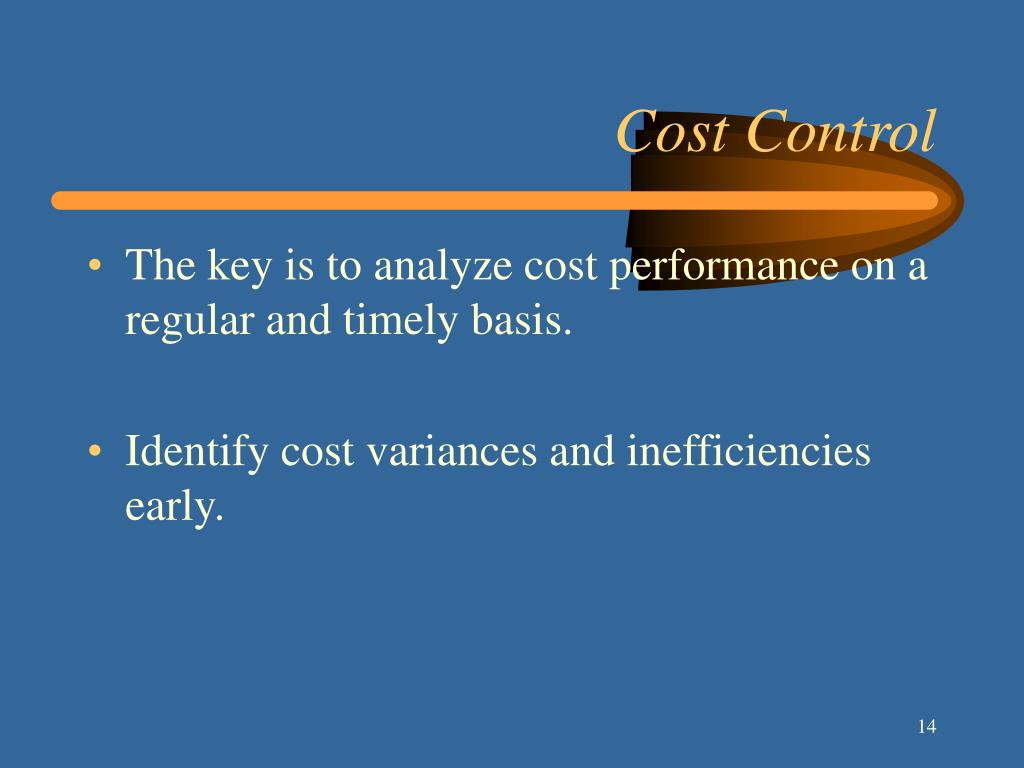 Cost Control

• The key is to analyze cost performance on a regular and timely basis.

• Identify cost variances and inefficiencies early.

14